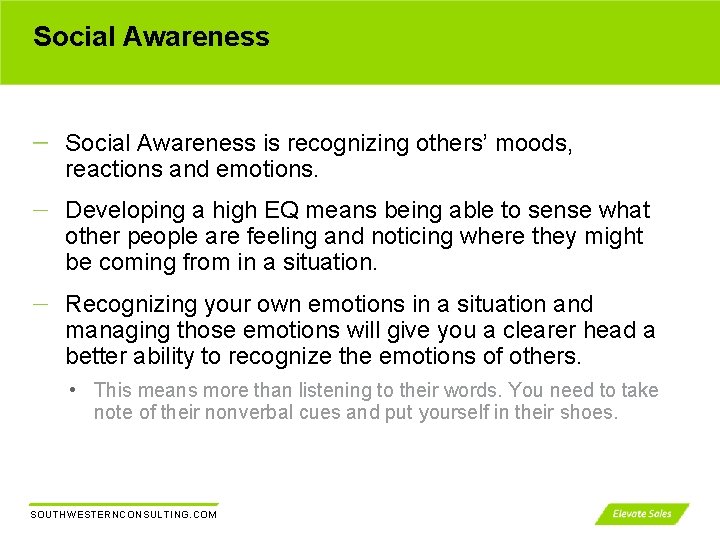 Social Awareness

– Social Awareness is recognizing others' moods, reactions and emotions.

– Developing a high EQ means being able to sense what other people are feeling and noticing where they might be coming from in a situation.

– Recognizing your own emotions in a situation and managing those emotions will give you a clearer head a better ability to recognize the emotions of others.

• This means more than listening to their words. You need to take note of their nonverbal cues and put yourself in their shoes.

SOUTHWESTERNCONSULTING.COM

Elevate Sales